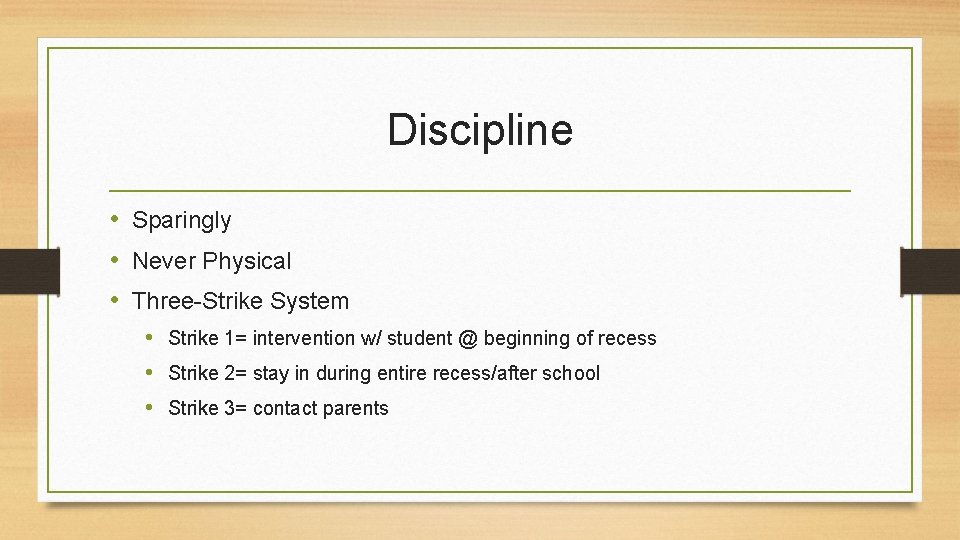 Discipline

• Sparingly
• Never Physical
• Three-Strike System
  • Strike 1= intervention w/ student @ beginning of recess
  • Strike 2= stay in during entire recess/after school
  • Strike 3= contact parents